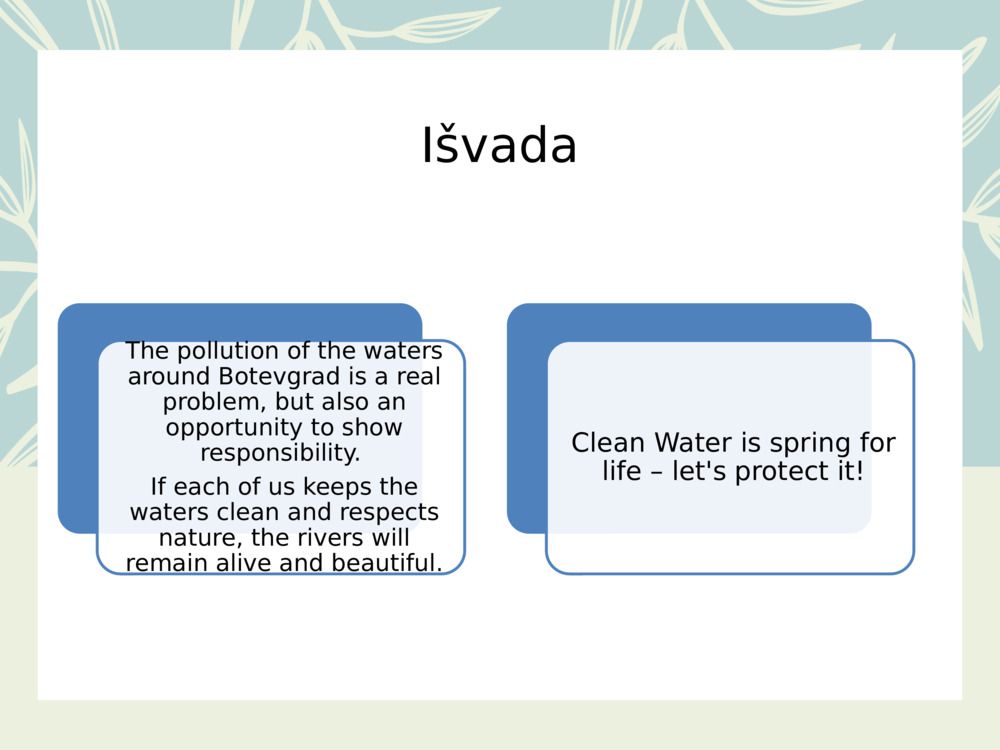 Išvada

The pollution of the waters around Botevgrad is a real problem, but also an opportunity to show responsibility.

If each of us keeps the waters clean and respects nature, the rivers will remain alive and beautiful.

Clean Water is spring for life – let's protect it!